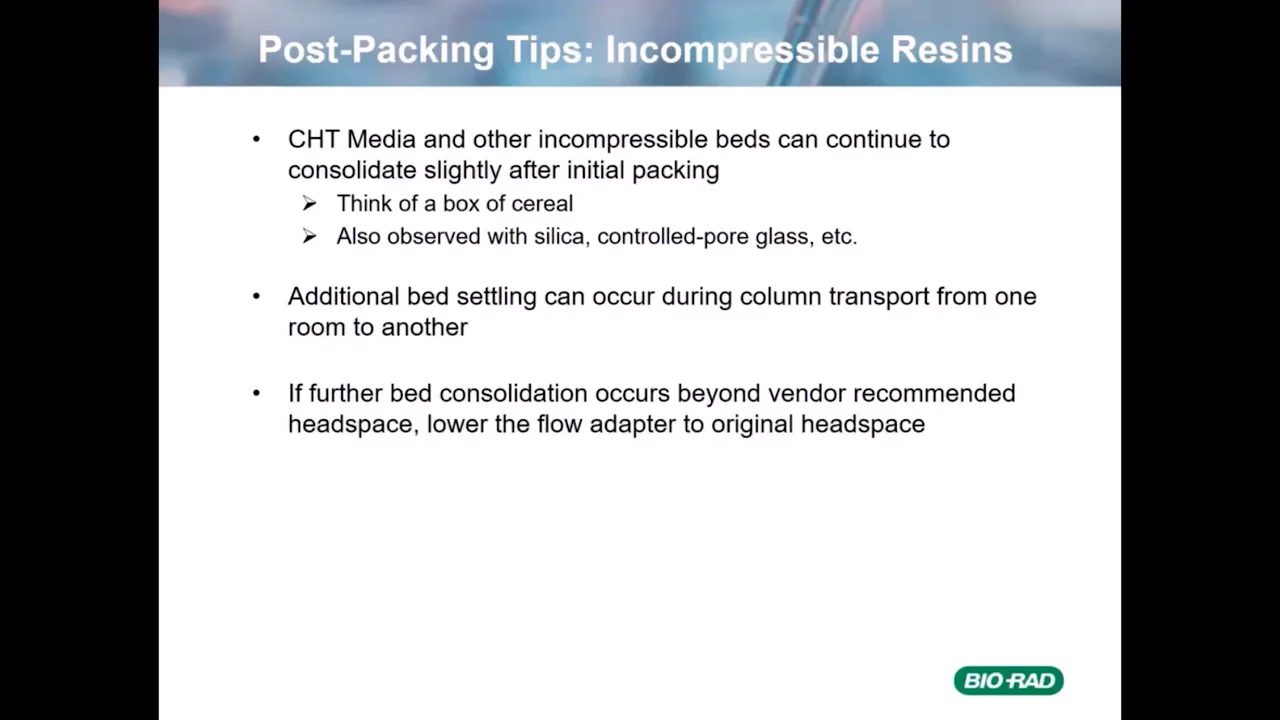 Post-Packing Tips: Incompressible Resins

• CHT Media and other incompressible beds can continue to consolidate slightly after initial packing
➢ Think of a box of cereal
➢ Also observed with silica, controlled-pore glass, etc.

• Additional bed settling can occur during column transport from one room to another

• If further bed consolidation occurs beyond vendor recommended headspace, lower the flow adapter to original headspace

BIO-RAD